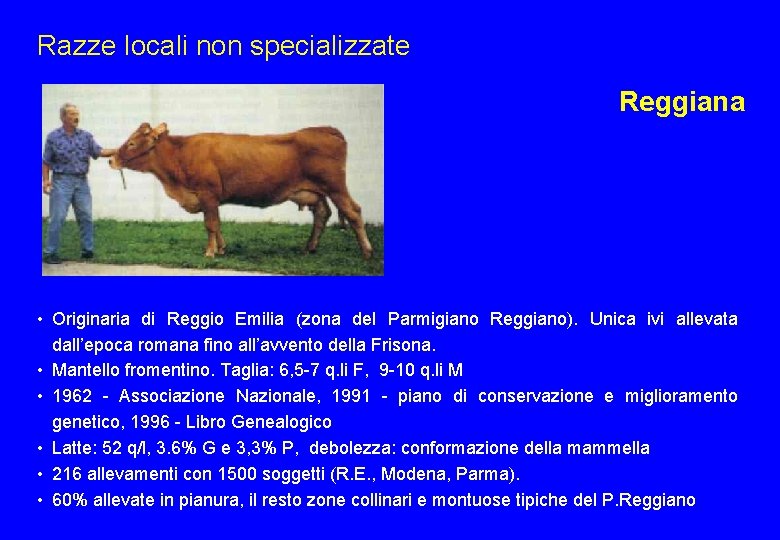 Razze locali non specializzate

Reggiana

• Originaria di Reggio Emilia (zona del Parmigiano Reggiano). Unica ivi allevata dall'epoca romana fino all'avvento della Frisona.
• Mantello fromentino. Taglia: 6,5-7 q.li F, 9-10 q.li M
• 1962 - Associazione Nazionale, 1991 - piano di conservazione e miglioramento genetico, 1996 - Libro Genealogico
• Latte: 52 q/l, 3.6% G e 3,3% P, debolezza: conformazione della mammella
• 216 allevamenti con 1500 soggetti (R.E., Modena, Parma).
• 60% allevate in pianura, il resto zone collinari e montuose tipiche del P.Reggiano